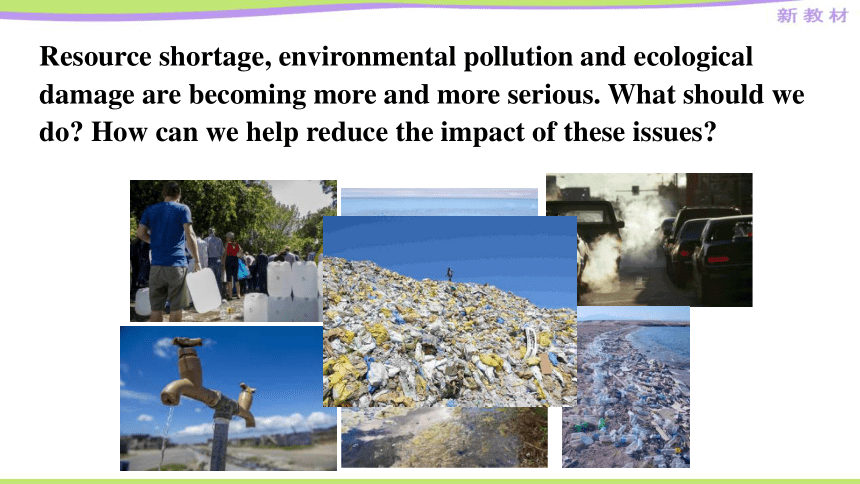 新教材

Resource shortage, environmental pollution and ecological damage are becoming more and more serious. What should we do? How can we help reduce the impact of these issues?